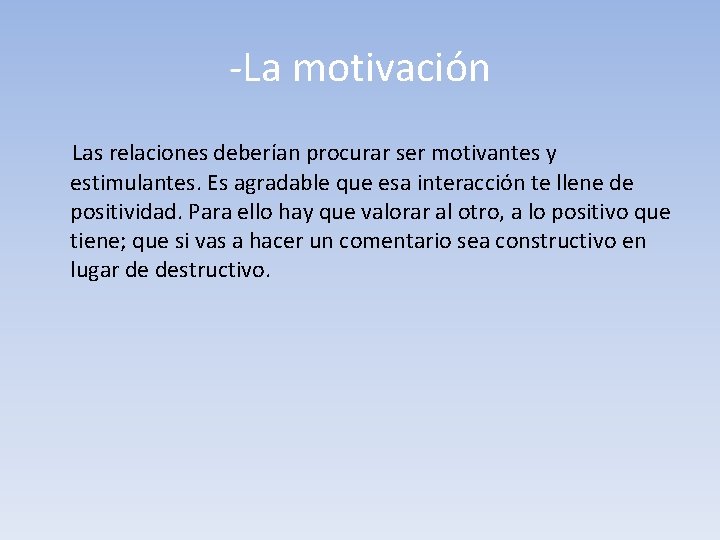 -La motivación

Las relaciones deberían procurar ser motivantes y estimulantes. Es agradable que esa interacción te llene de positividad. Para ello hay que valorar al otro, a lo positivo que tiene; que si vas a hacer un comentario sea constructivo en lugar de destructivo.